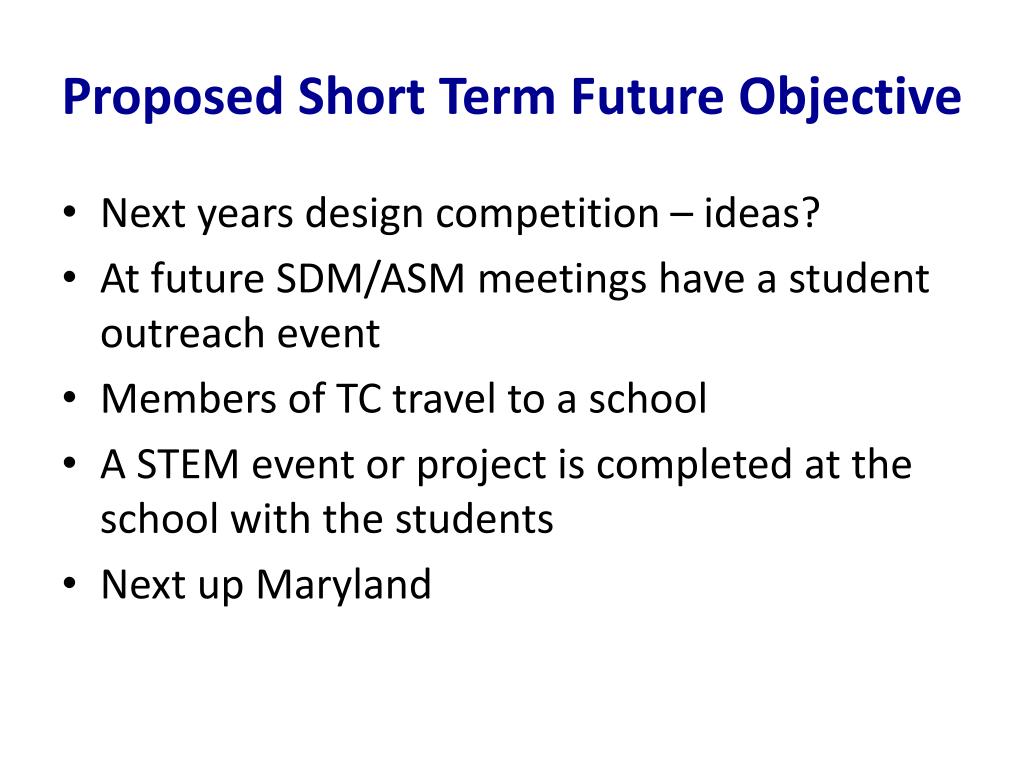 Proposed Short Term Future Objective

• Next years design competition – ideas?
• At future SDM/ASM meetings have a student outreach event
• Members of TC travel to a school
• A STEM event or project is completed at the school with the students
• Next up Maryland